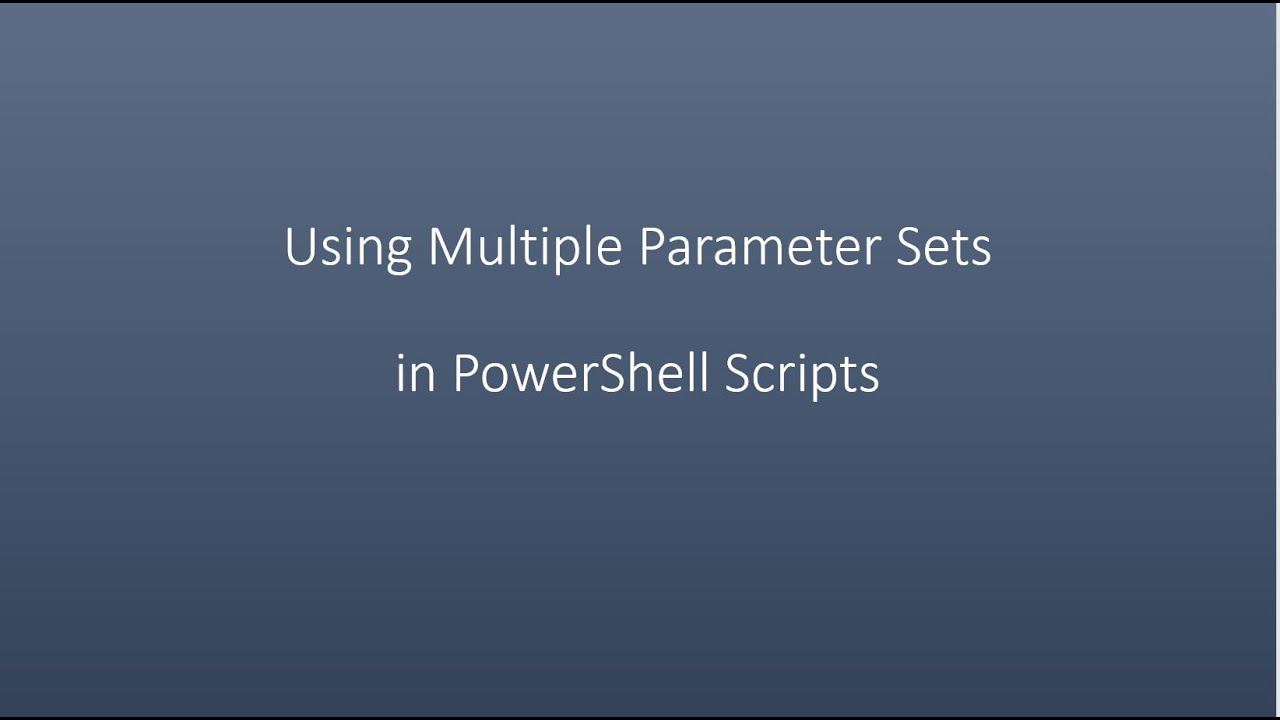 Using Multiple Parameter Sets

in PowerShell Scripts